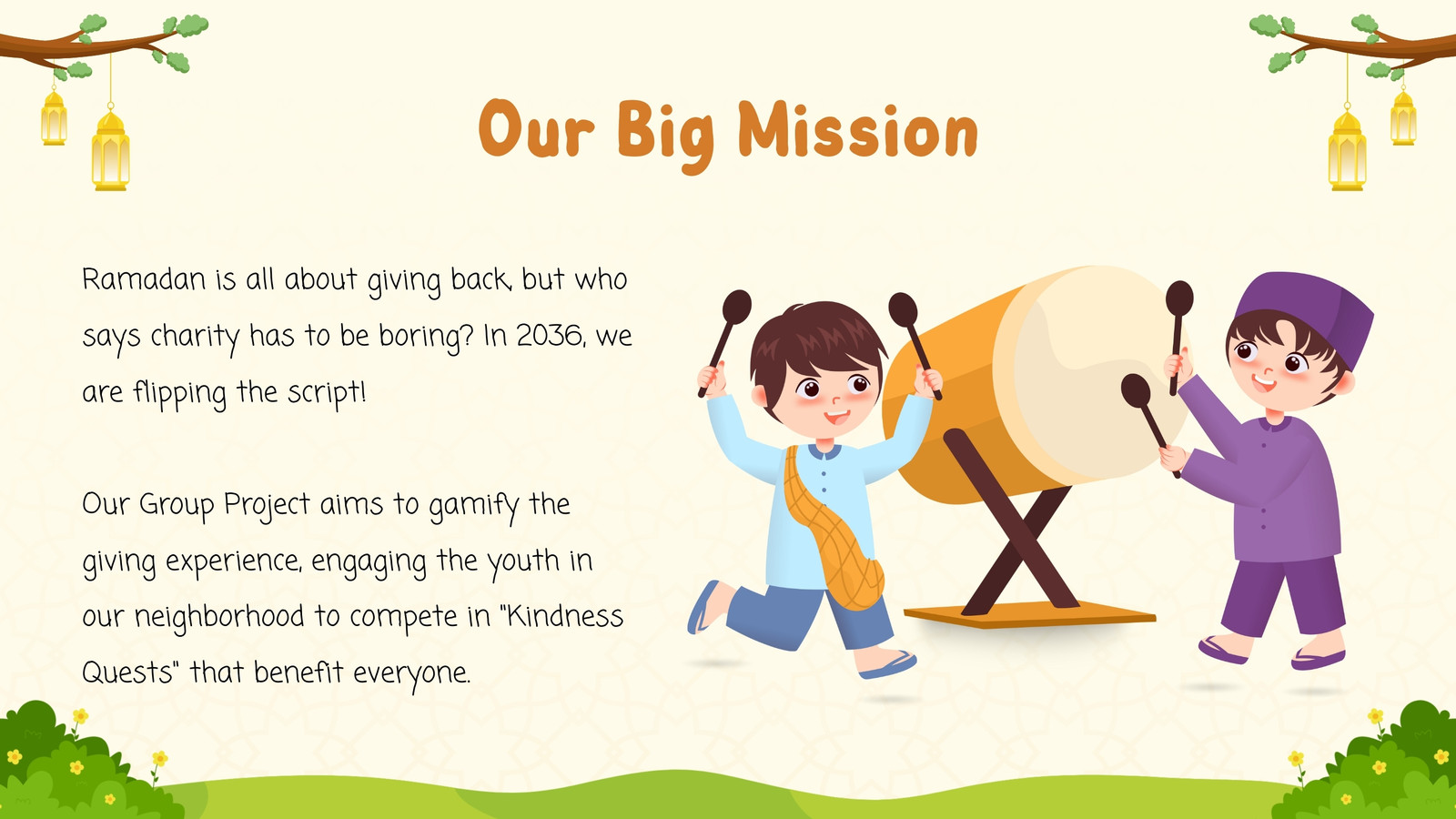 Our Big Mission

Ramadan is all about giving back, but who says charity has to be boring? In 2036, we are flipping the script!

Our Group Project aims to gamify the giving experience, engaging the youth in our neighborhood to compete in "Kindness Quests" that benefit everyone.